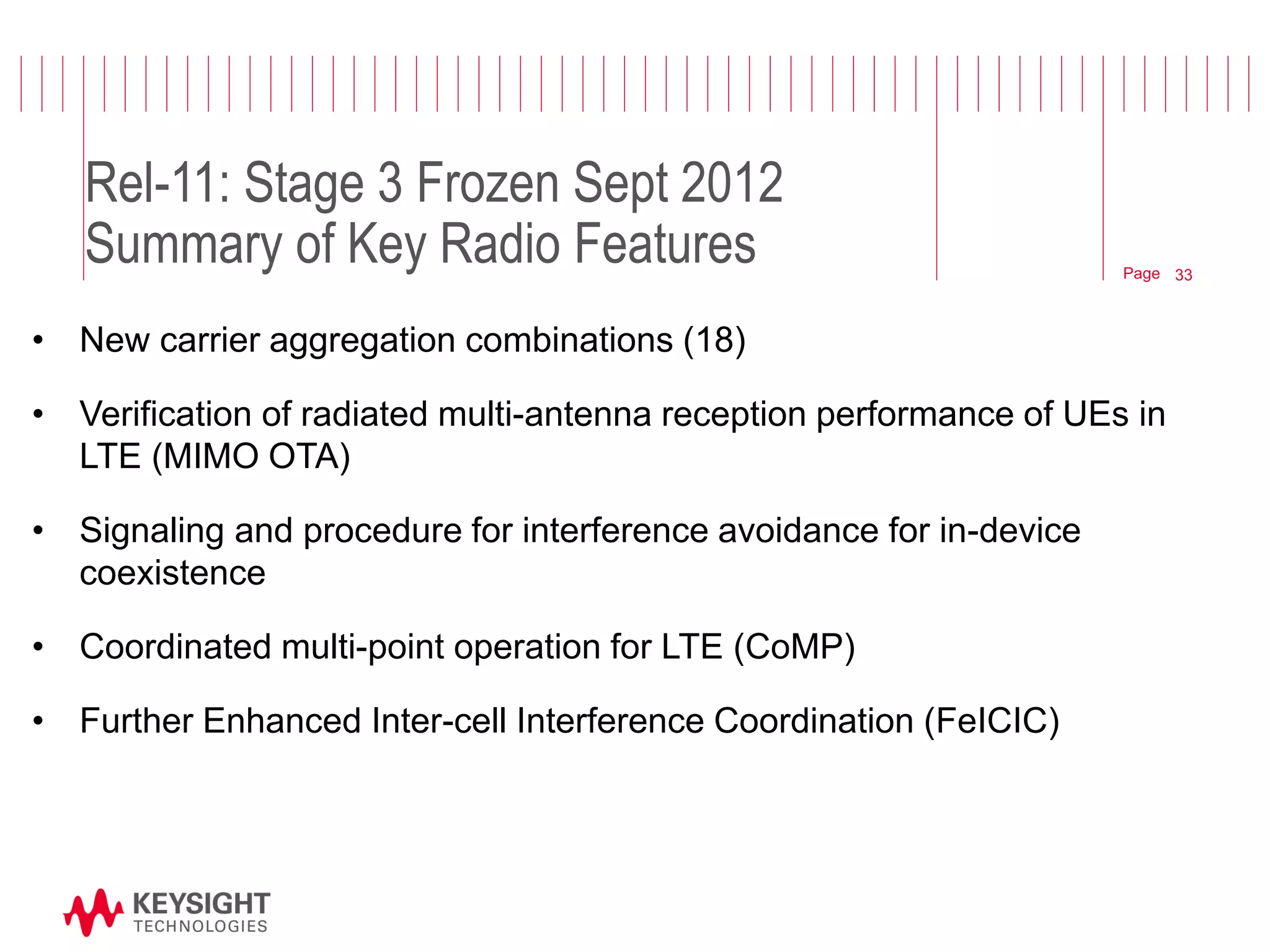 Rel-11: Stage 3 Frozen Sept 2012
Summary of Key Radio Features

Page 33

• New carrier aggregation combinations (18)

• Verification of radiated multi-antenna reception performance of UEs in LTE (MIMO OTA)

• Signaling and procedure for interference avoidance for in-device coexistence

• Coordinated multi-point operation for LTE (CoMP)

• Further Enhanced Inter-cell Interference Coordination (FeICIC)

KEYSIGHT
TECHNOLOGIES